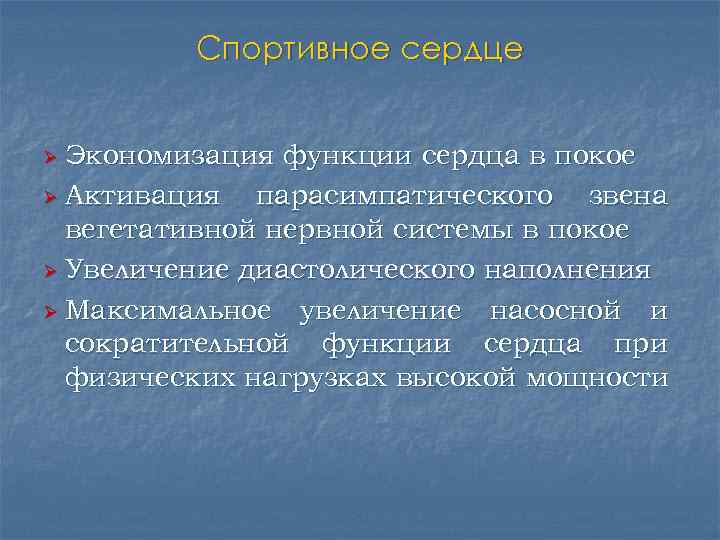 Спортивное сердце

Экономизация функции сердца в покое

Активация парасимпатического звена вегетативной нервной системы в покое

Увеличение диастолического наполнения

Максимальное увеличение насосной и сократительной функции сердца при физических нагрузках высокой мощности